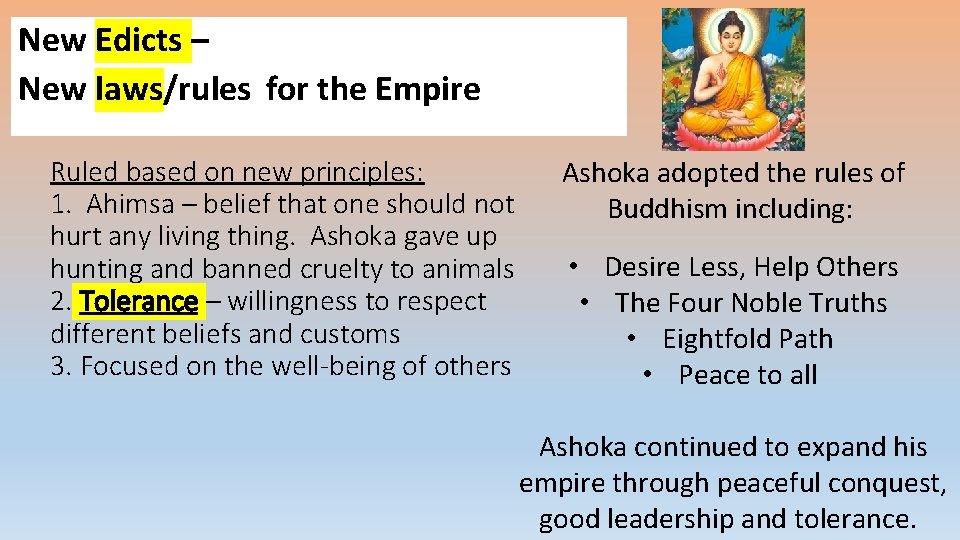 New Edicts –
New laws/rules for the Empire

Ruled based on new principles:
1. Ahimsa – belief that one should not hurt any living thing. Ashoka gave up hunting and banned cruelty to animals
2. Tolerance – willingness to respect different beliefs and customs
3. Focused on the well-being of others

Ashoka adopted the rules of Buddhism including:

• Desire Less, Help Others
• The Four Noble Truths
• Eightfold Path
• Peace to all

Ashoka continued to expand his empire through peaceful conquest, good leadership and tolerance.